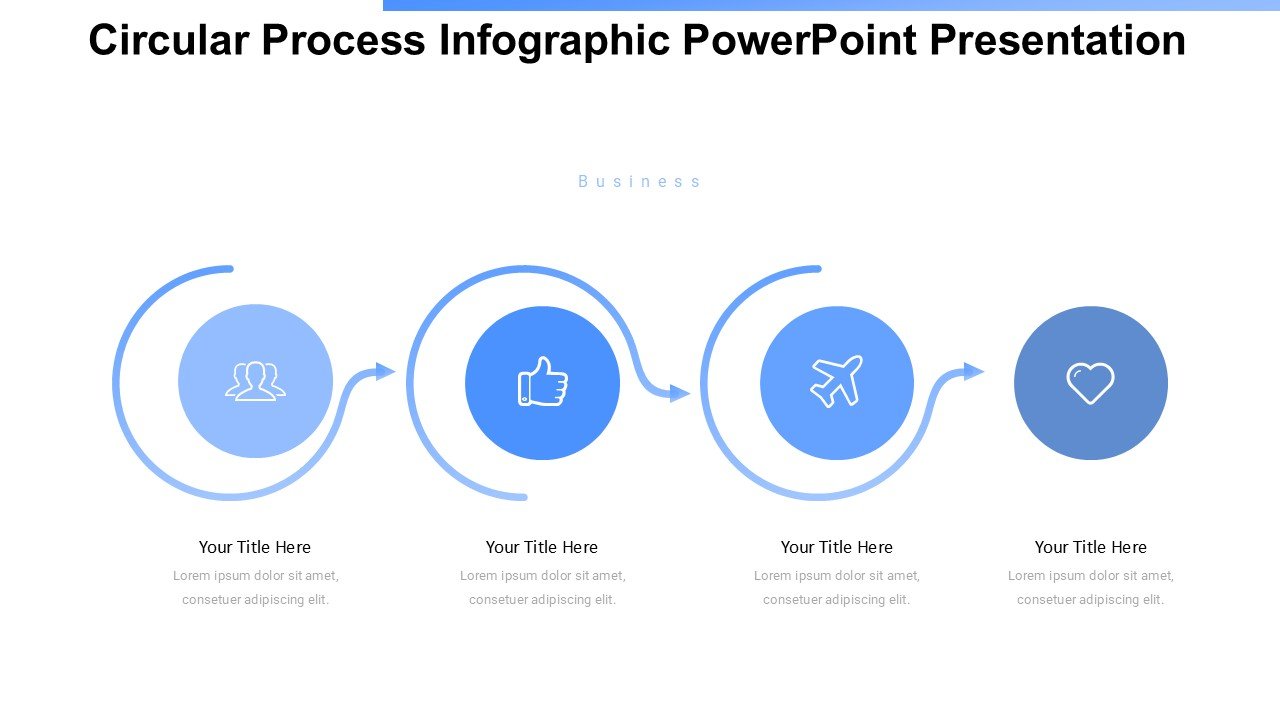 Circular Process Infographic PowerPoint Presentation

Business

Your Title Here
Lorem ipsum dolor sit amet, consetuer adipiscing elit.

Your Title Here
Lorem ipsum dolor sit amet, consetuer adipiscing elit.

Your Title Here
Lorem ipsum dolor sit amet, consetuer adipiscing elit.

Your Title Here
Lorem ipsum dolor sit amet, consetuer adipiscing elit.